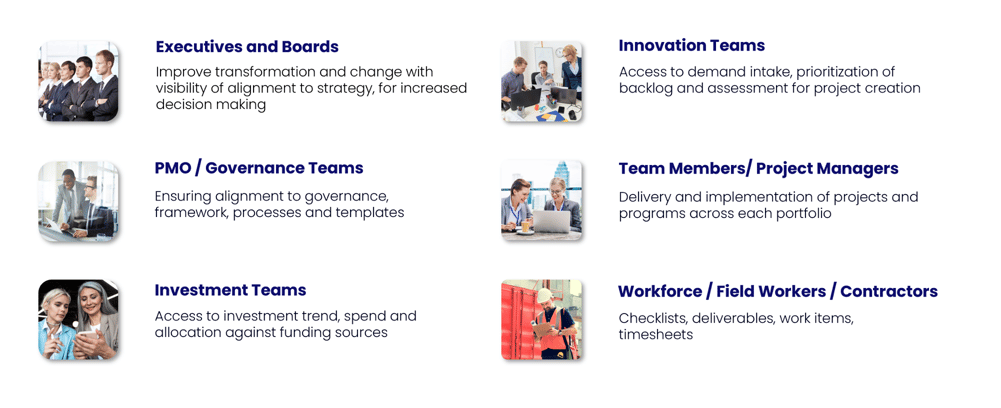 Executives and Boards
Improve transformation and change with visibility of alignment to strategy, for increased decision making

PMO / Governance Teams
Ensuring alignment to governance, framework, processes and templates

Investment Teams
Access to investment trend, spend and allocation against funding sources

Innovation Teams
Access to demand intake, prioritization of backlog and assessment for project creation

Team Members/ Project Managers
Delivery and implementation of projects and programs across each portfolio

Workforce / Field Workers / Contractors
Checklists, deliverables, work items, timesheets